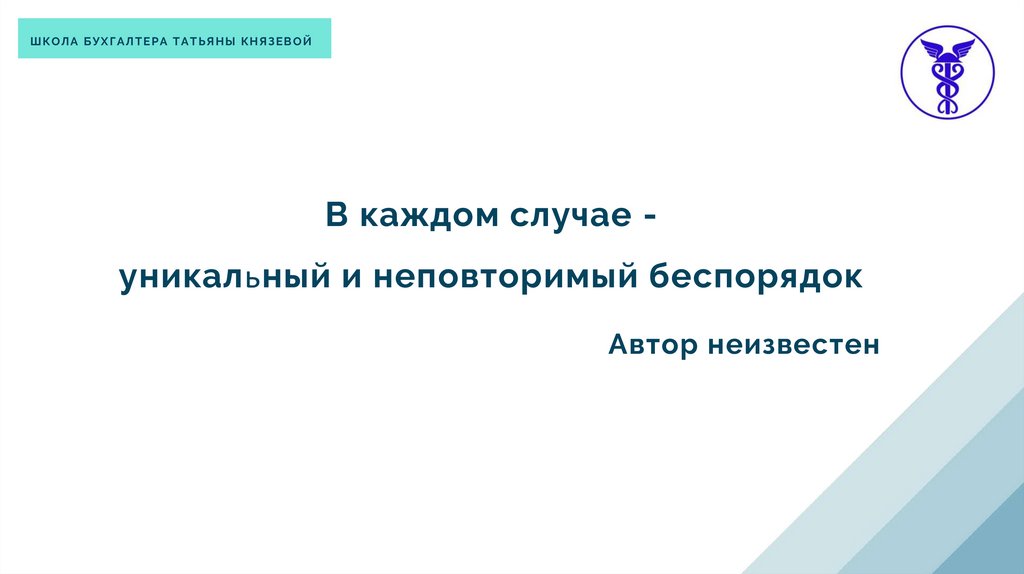 ШКОЛА БУХГАЛТЕРА ТАТЬЯНЫ КНЯЗЕВОЙ

В каждом случае -
уникальный и неповторимый беспорядок

Автор неизвестен